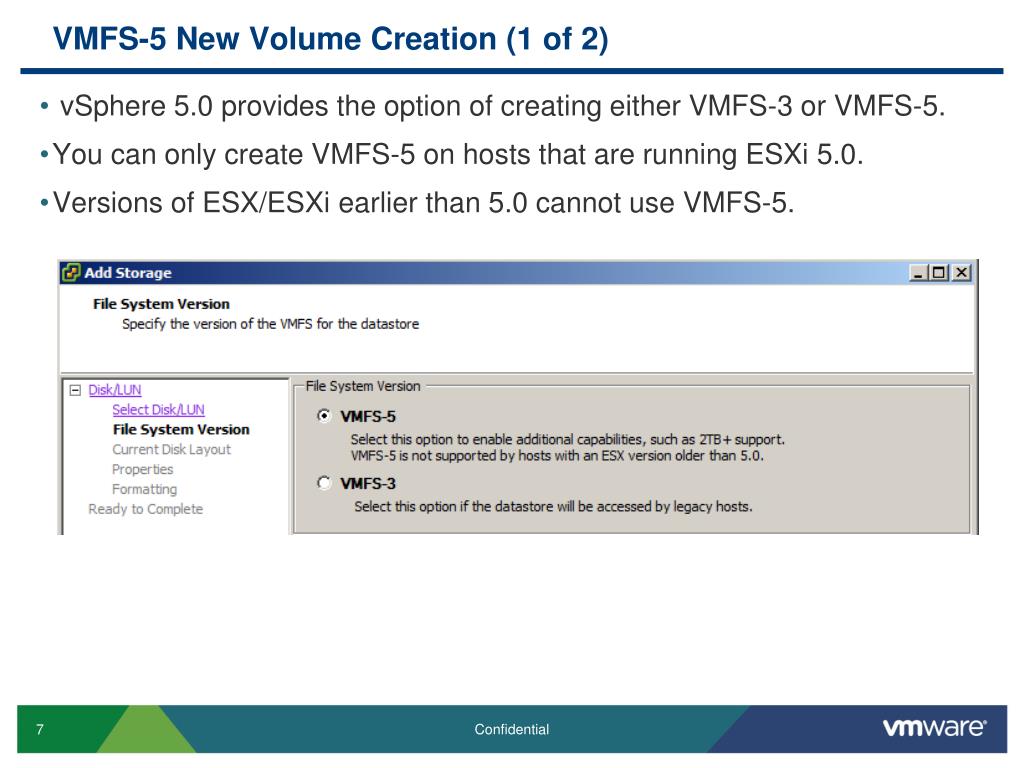 VMFS-5 New Volume Creation (1 of 2)

• vSphere 5.0 provides the option of creating either VMFS-3 or VMFS-5.

• You can only create VMFS-5 on hosts that are running ESXi 5.0.

• Versions of ESX/ESXi earlier than 5.0 cannot use VMFS-5.

Add Storage

File System Version
Specify the version of the VMFS for the datastore

Disk/LUN
Select Disk/LUN
File System Version
Current Disk Layout
Properties
Formatting
Ready to Complete

File System Version

VMFS-5
Select this option to enable additional capabilities, such as 2TB+ support.
VMFS-5 is not supported by hosts with an ESX version older than 5.0.

VMFS-3
Select this option if the datastore will be accessed by legacy hosts.

7

Confidential

vmware®